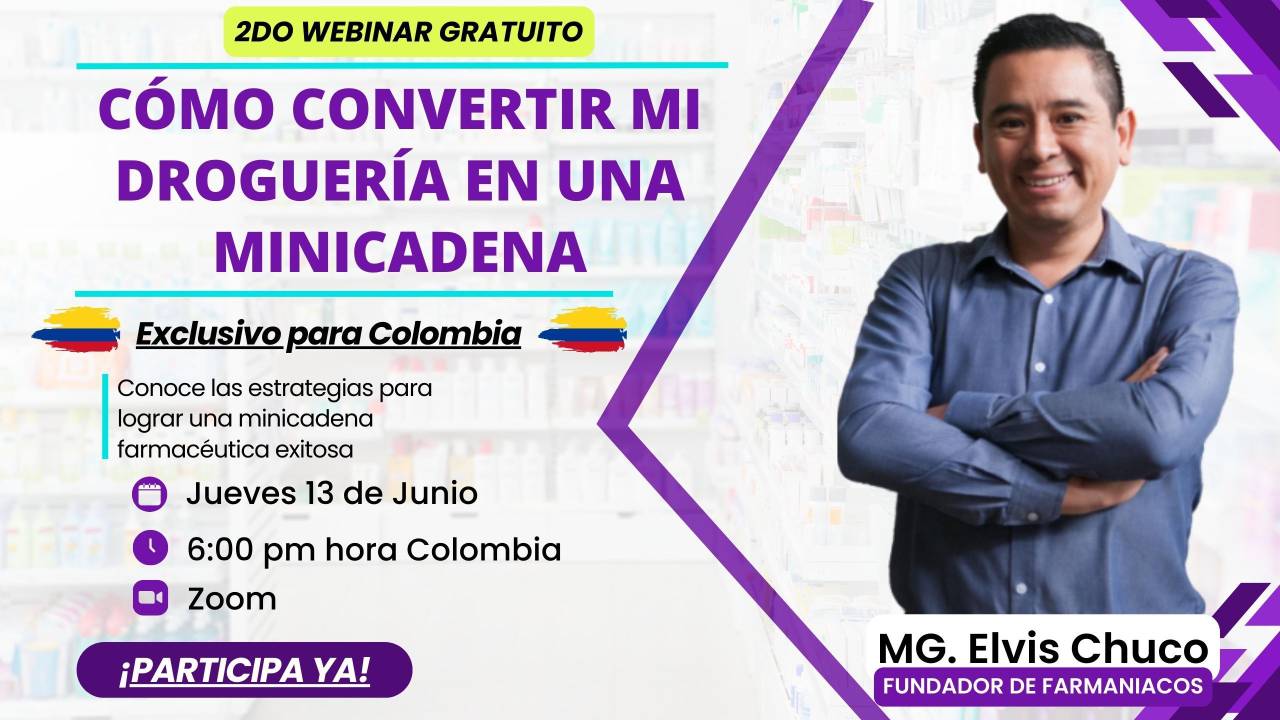 2DO WEBINAR GRATUITO

CÓMO CONVERTIR MI DROGUERÍA EN UNA MINICADENA

Exclusivo para Colombia

Conoce las estrategias para lograr una minicadena farmacéutica exitosa

Jueves 13 de Junio

6:00 pm hora Colombia

Zoom

¡PARTICIPA YA!

MG. Elvis Chuco

FUNDADOR DE FARMANIACOS